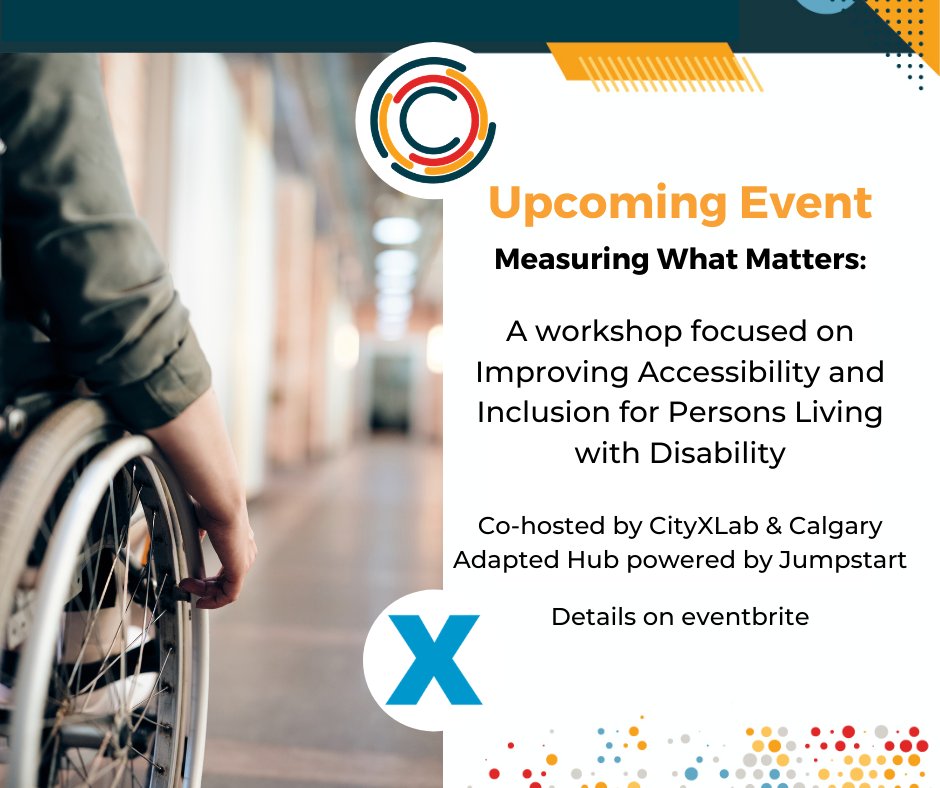 Upcoming Event

Measuring What Matters:

A workshop focused on Improving Accessibility and Inclusion for Persons Living with Disability

Co-hosted by CityXLab & Calgary Adapted Hub powered by Jumpstart

Details on eventbrite

X